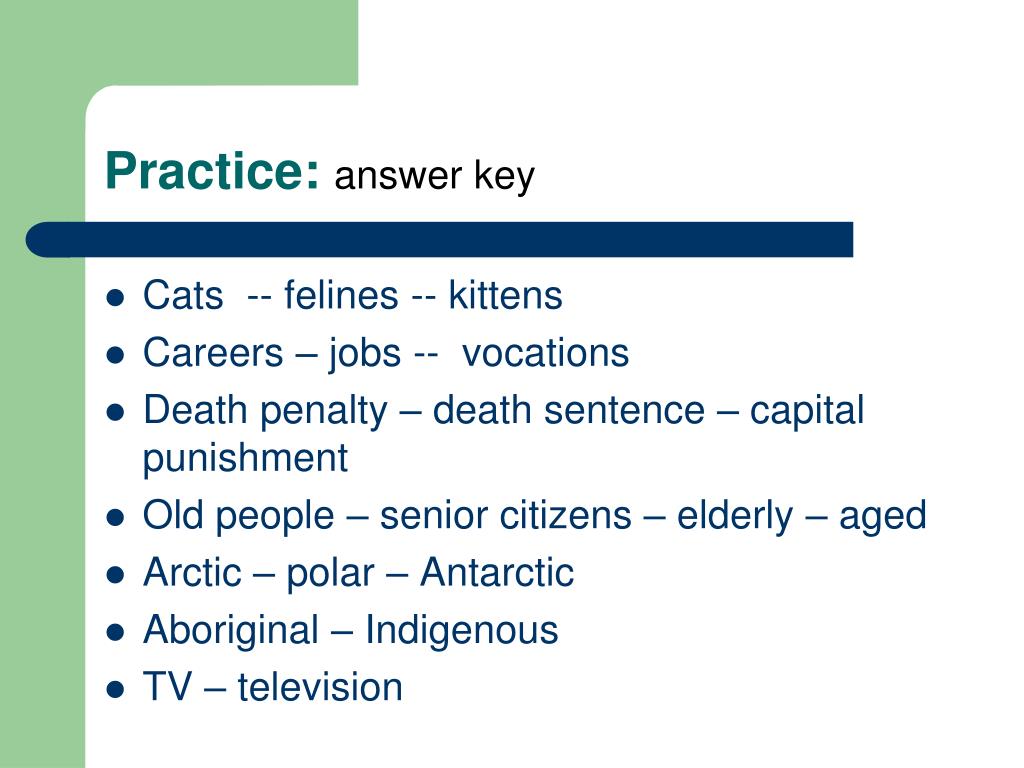 Practice: answer key

- Cats -- felines -- kittens
- Careers – jobs -- vocations
- Death penalty – death sentence – capital punishment
- Old people – senior citizens – elderly – aged
- Arctic – polar – Antarctic
- Aboriginal – Indigenous
- TV – television